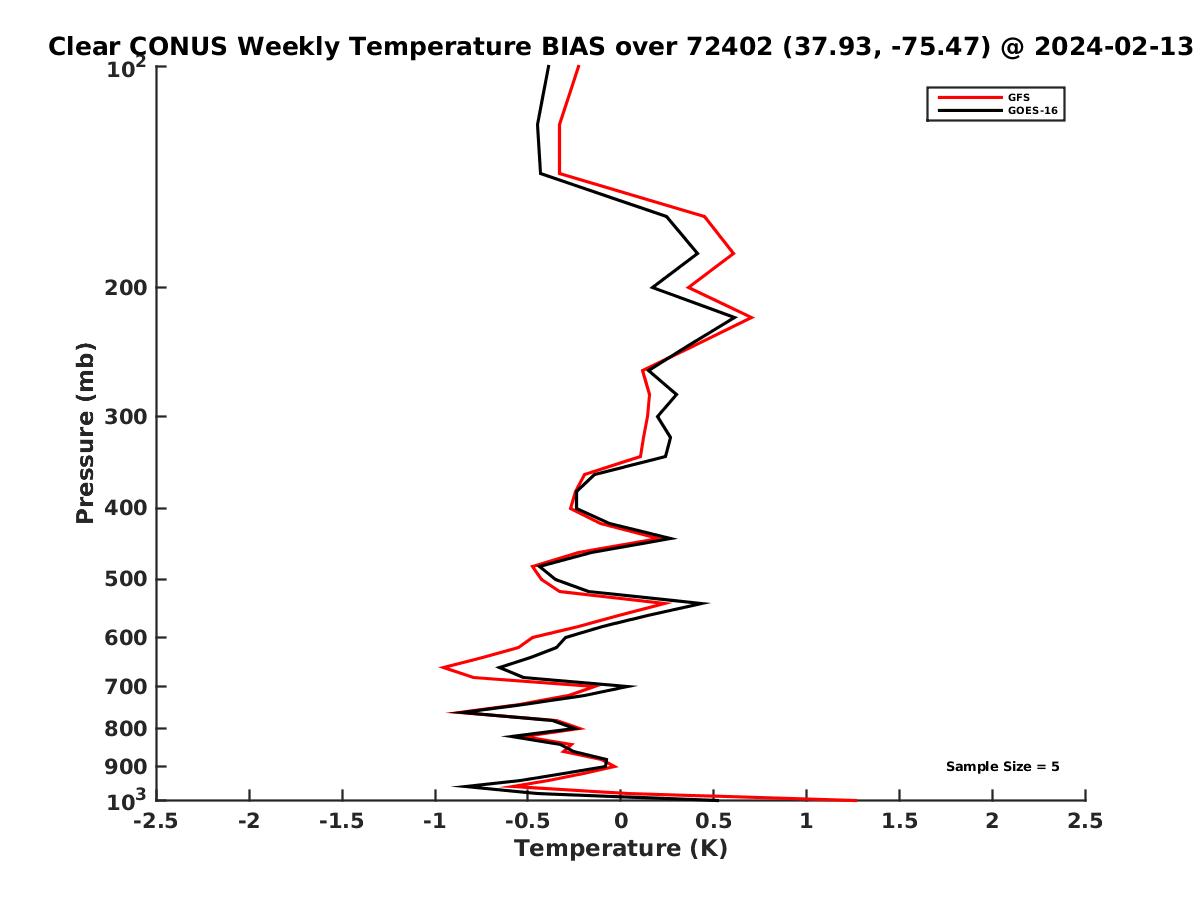 Clear CONUS Weekly Temperature BIAS over 72402 (37.93, -75.47) @ 2024-02-13

GFS
GOES-16

Pressure (mb)

$10^2$
200
300
400
500
600
700
800
900
$10^3$

Sample Size = 5

-2.5
-2
-1.5
-1
-0.5
0
0.5
1
1.5
2
2.5

Temperature (K)